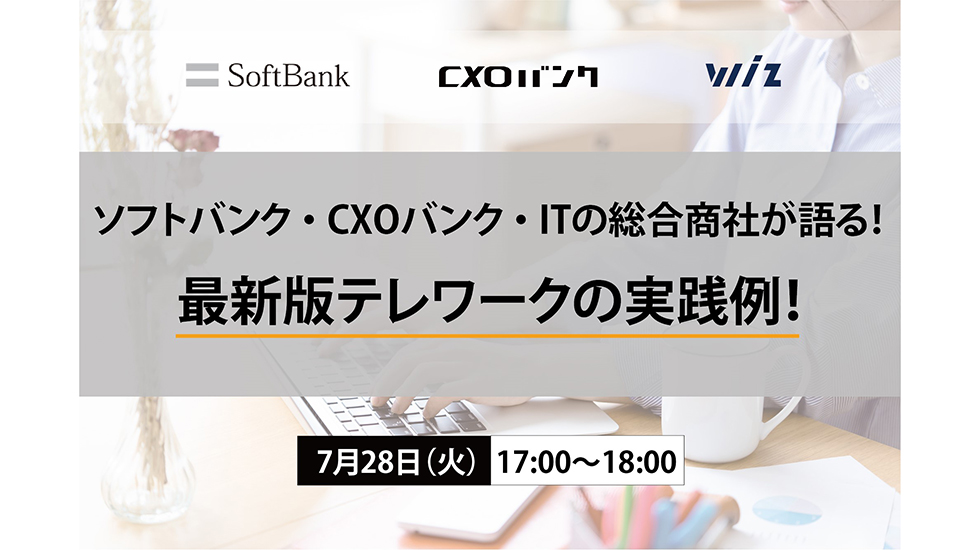 SoftBank

CXOバンク

WIZ

ソフトバンク・CXOバンク・ITの総合商社が語る!

最新版テレワークの実践例!

7月28日(火) 17:00〜18:00